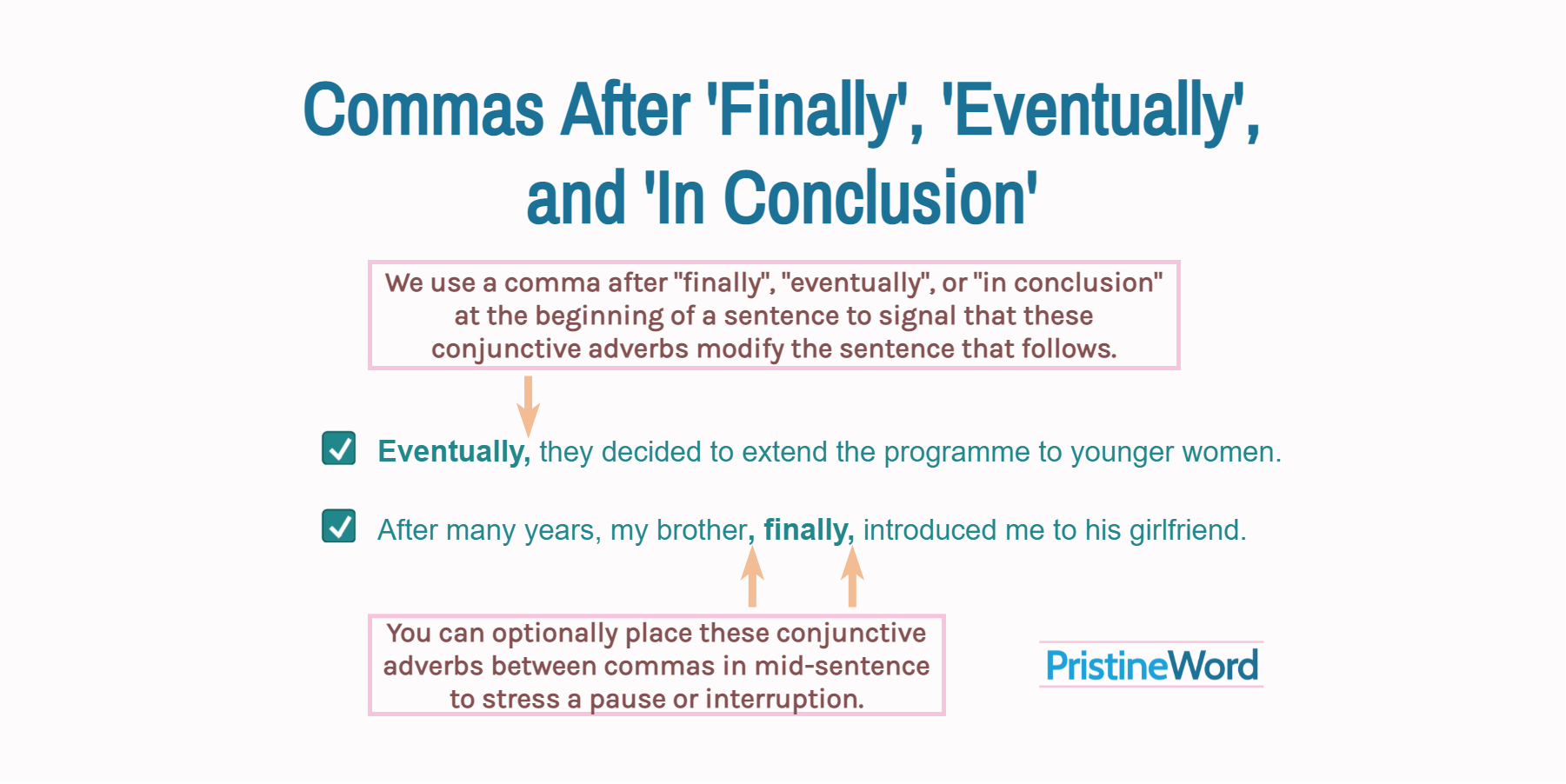 Commas After 'Finally', 'Eventually', and 'In Conclusion'

We use a comma after "finally", "eventually", or "in conclusion" at the beginning of a sentence to signal that these conjunctive adverbs modify the sentence that follows.

Eventually, they decided to extend the programme to younger women.

After many years, my brother, finally, introduced me to his girlfriend.

You can optionally place these conjunctive adverbs between commas in mid-sentence to stress a pause or interruption.

PristineWord